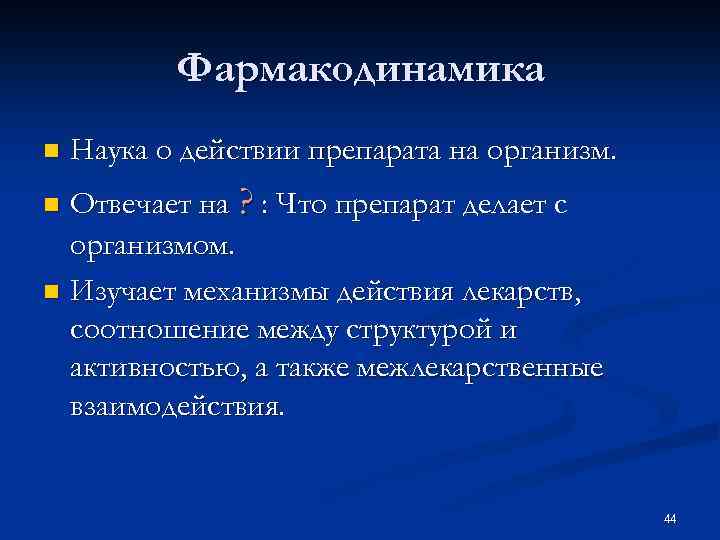 Фармакодинамика

Наука о действии препарата на организм.

Отвечает на ? : Что препарат делает с организмом.

Изучает механизмы действия лекарств, соотношение между структурой и активностью, а также межлекарственные взаимодействия.

44